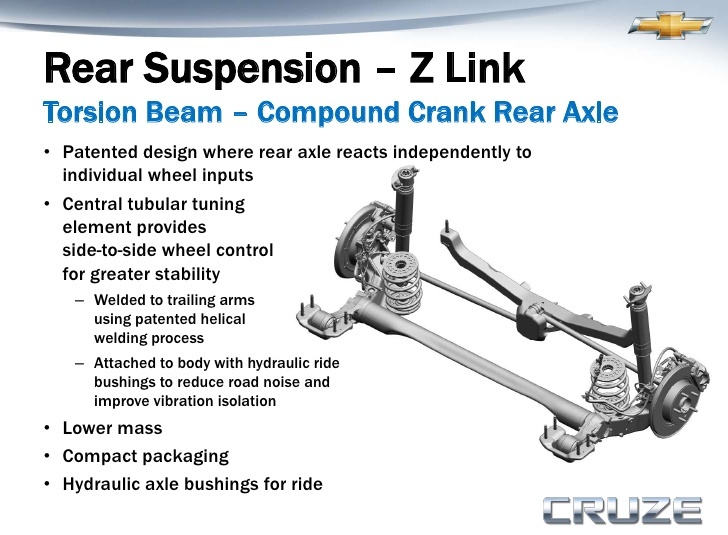 Rear Suspension – Z Link

Torsion Beam – Compound Crank Rear Axle

• Patented design where rear axle reacts independently to individual wheel inputs

• Central tubular tuning element provides side-to-side wheel control for greater stability

– Welded to trailing arms using patented helical welding process

– Attached to body with hydraulic ride bushings to reduce road noise and improve vibration isolation

• Lower mass

• Compact packaging

• Hydraulic axle bushings for ride

CRUZE